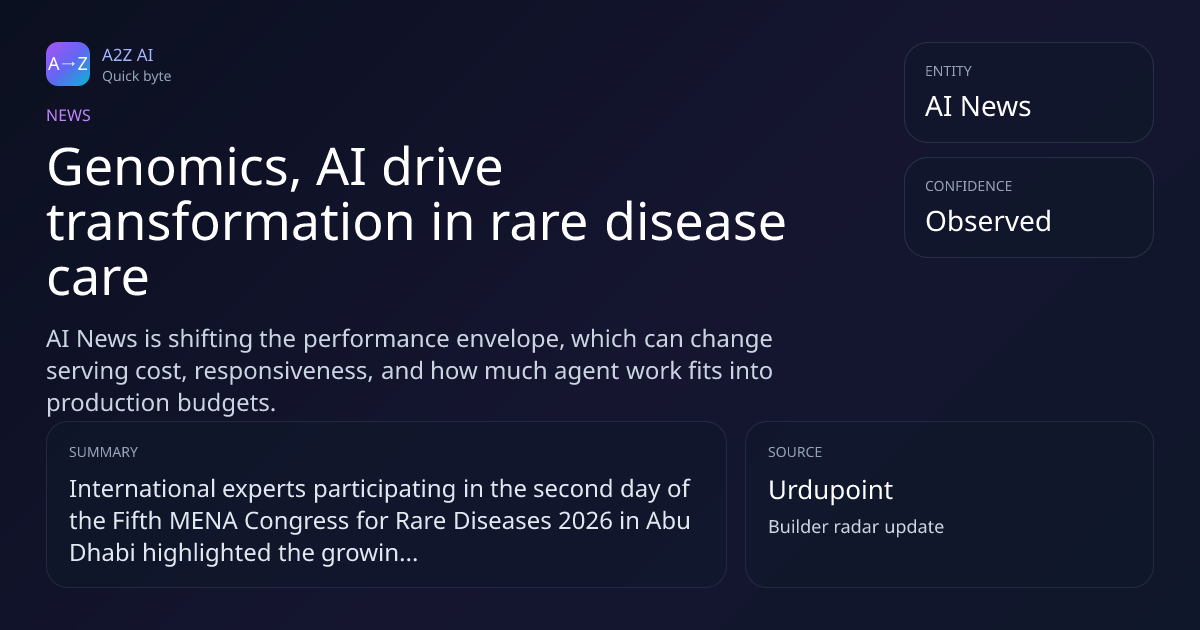 A→Z

A2Z AI
Quick byte

NEWS

Genomics, AI drive transformation in rare disease care

AI News is shifting the performance envelope, which can change serving cost, responsiveness, and how much agent work fits into production budgets.

ENTITY
AI News

CONFIDENCE
Observed

SUMMARY
International experts participating in the second day of the Fifth MENA Congress for Rare Diseases 2026 in Abu Dhabi highlighted the growin...

SOURCE
Urdupoint
Builder radar update